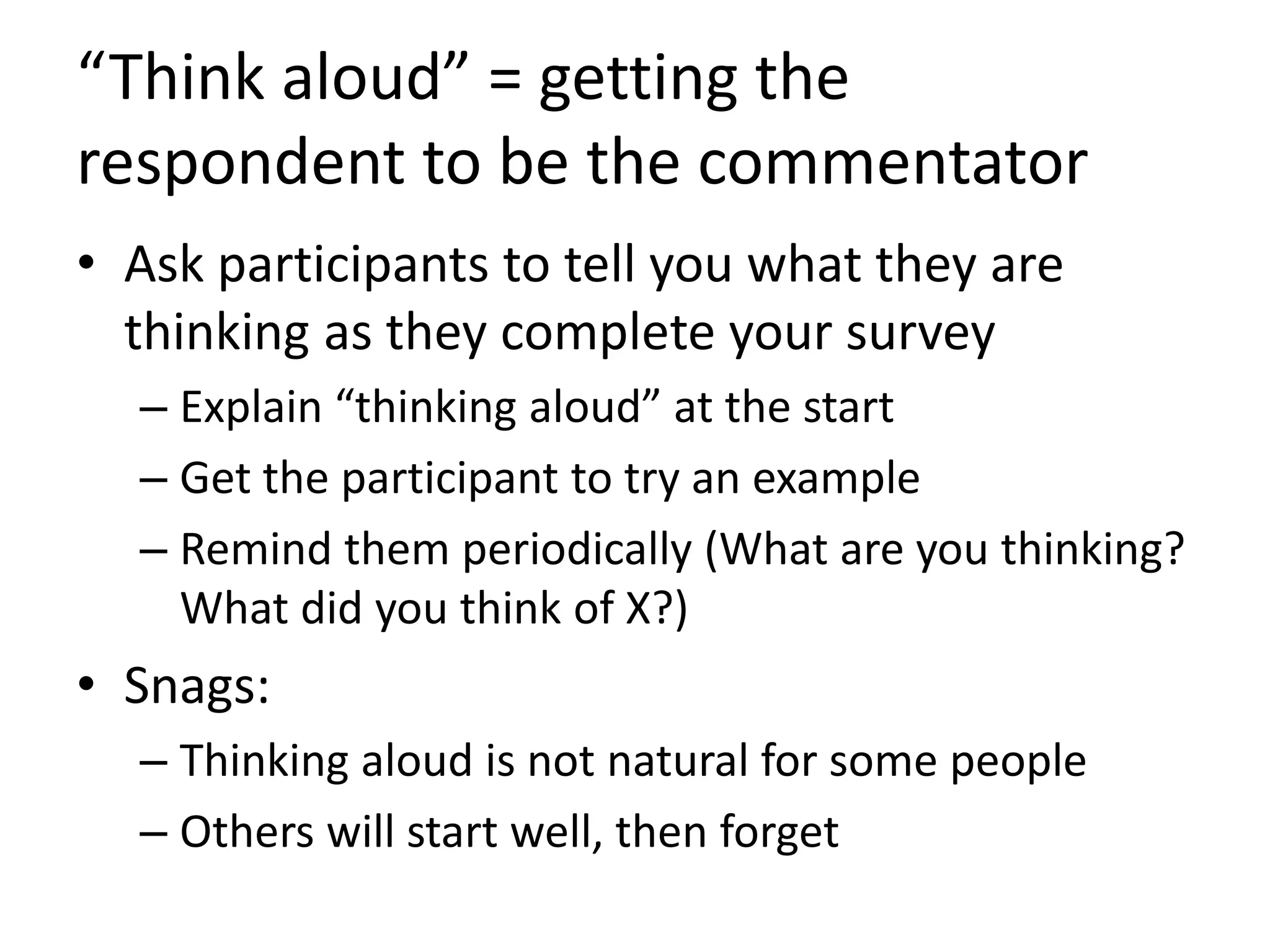 “Think aloud” = getting the respondent to be the commentator

• Ask participants to tell you what they are thinking as they complete your survey
– Explain “thinking aloud” at the start
– Get the participant to try an example
– Remind them periodically (What are you thinking? What did you think of X?)

• Snags:
– Thinking aloud is not natural for some people
– Others will start well, then forget